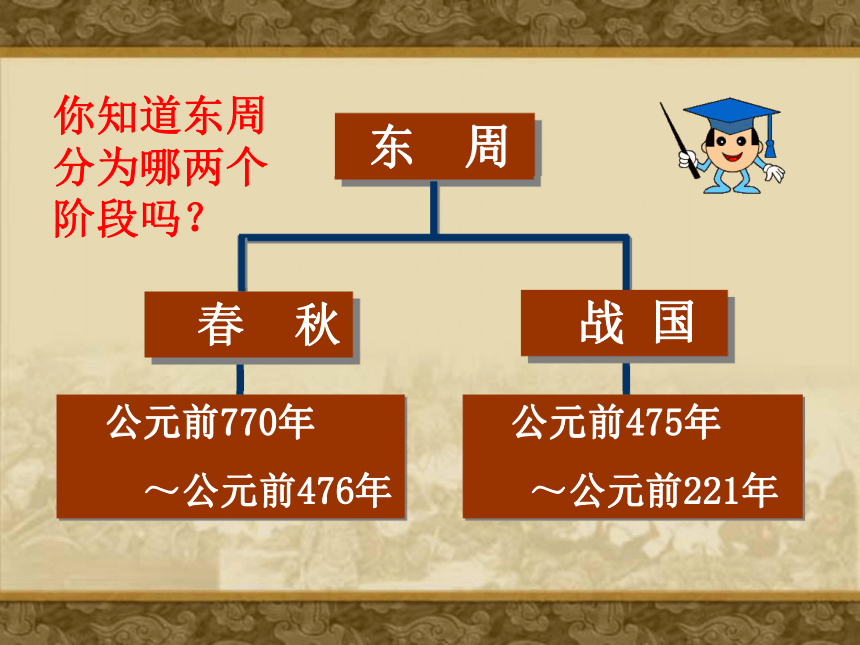 你知道东周分为哪两个阶段吗？

东　周

春　秋

战 国

公元前770年
～公元前476年

公元前475年
～公元前221年